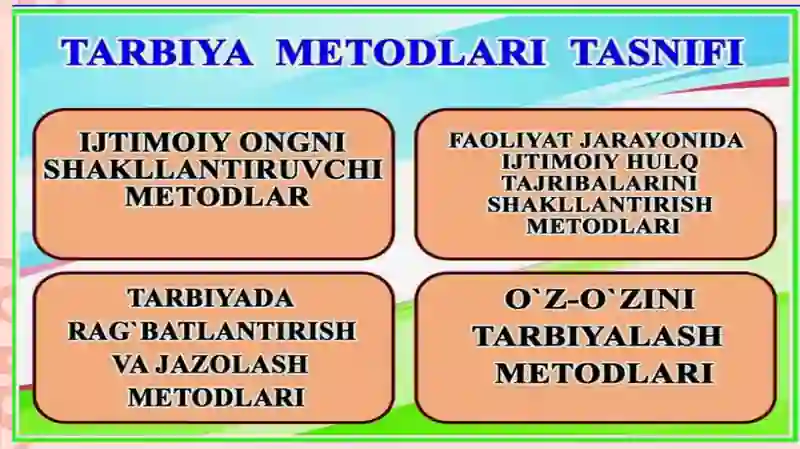 TARBIYA METODLARI TASNIFI

IJTIMOIY ONGNI SHAKLLANTIRUVCHI METODLAR

FAOLIYAT JARAYONIDA IJTIMOIY HULQ TAJRIBALARINI SHAKLLANTIRISH METODLARI

TARBIYADA RAG`BATLANTIRISH VA JAZOLASH METODLARI

O`Z-O`ZINI TARBIYALASH METODLARI